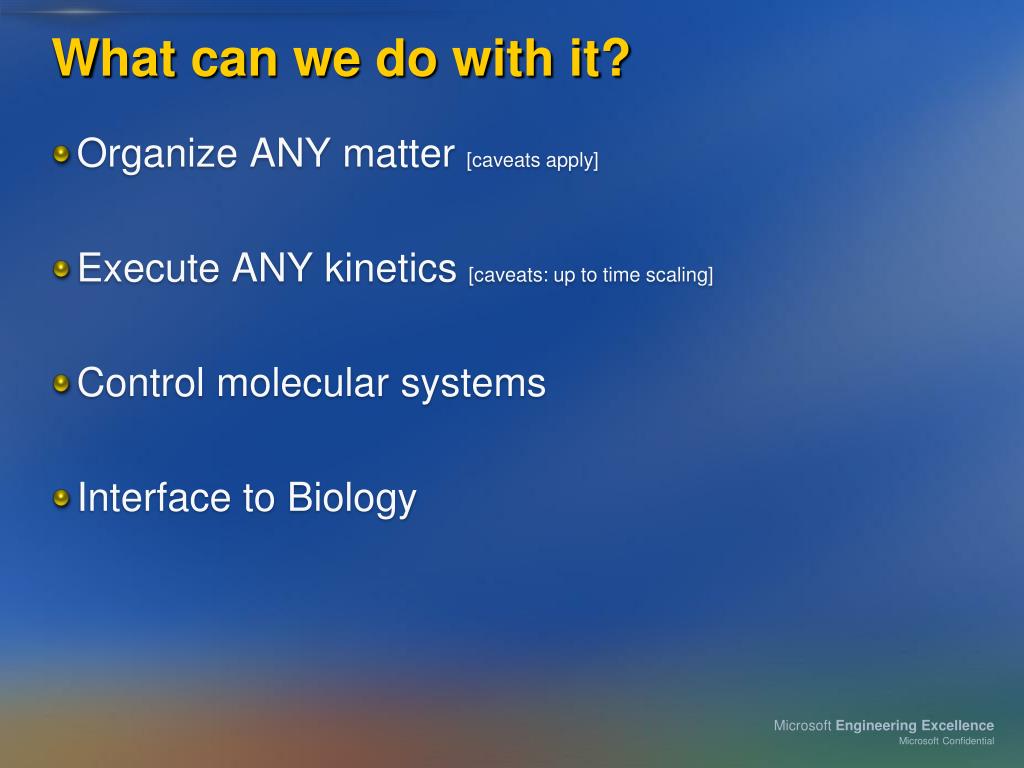 What can we do with it?

Organize ANY matter [caveats apply]

Execute ANY kinetics [caveats: up to time scaling]

Control molecular systems

Interface to Biology

Microsoft Engineering Excellence
Microsoft Confidential